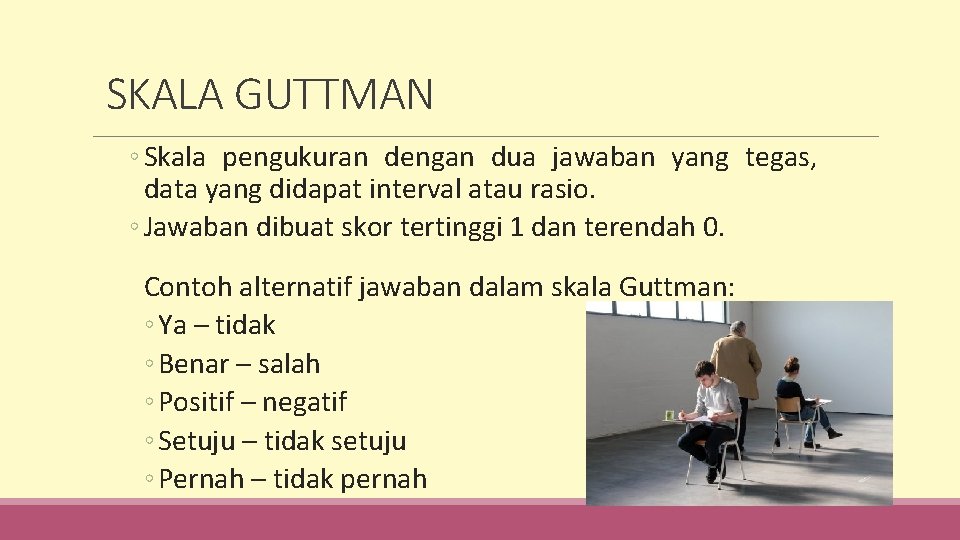 SKALA GUTTMAN

◦ Skala pengukuran dengan dua jawaban yang tegas, data yang didapat interval atau rasio.
◦ Jawaban dibuat skor tertinggi 1 dan terendah 0.

Contoh alternatif jawaban dalam skala Guttman:
◦ Ya – tidak
◦ Benar – salah
◦ Positif – negatif
◦ Setuju – tidak setuju
◦ Pernah – tidak pernah